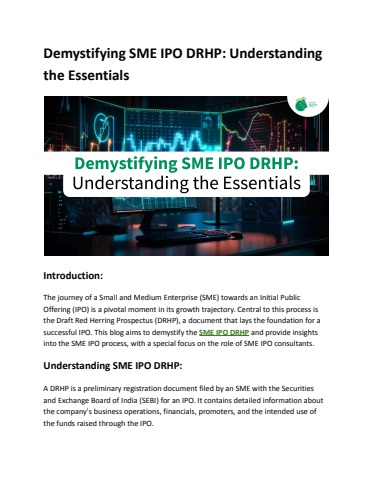 Demystifying SME IPO DRHP: Understanding the Essentials

Demystifying SME IPO DRHP:
Understanding the Essentials

Introduction:

The journey of a Small and Medium Enterprise (SME) towards an Initial Public Offering (IPO) is a pivotal moment in its growth trajectory. Central to this process is the Draft Red Herring Prospectus (DRHP), a document that lays the foundation for a successful IPO. This blog aims to demystify the SME IPO DRHP and provide insights into the SME IPO process, with a special focus on the role of SME IPO consultants.

Understanding SME IPO DRHP:

A DRHP is a preliminary registration document filed by an SME with the Securities and Exchange Board of India (SEBI) for an IPO. It contains detailed information about the company's business operations, financials, promoters, and the intended use of the funds raised through the IPO.